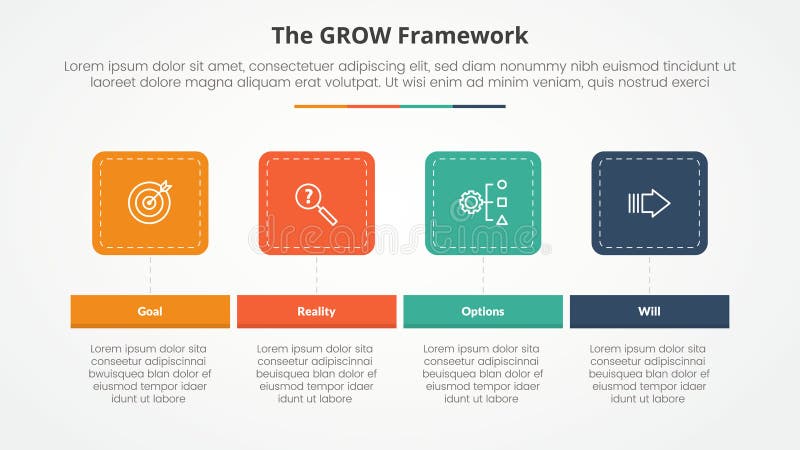 The GROW Framework

Lorem ipsum dolor sit amet, consectetuer adipiscing elit, sed diam nonummy nibh euismod tincidunt ut laoreet dolore magna aliquam erat volutpat. Ut wisi enim ad minim veniam, quis nostrud exerci

dreamstime

Goal

Lorem ipsum dolor sita conseetur adipiscinnai bwuisquea blan dolor ef eiusmod tempor idaer idunt ut labore

Reality

Lorem ipsum dolor sita conseetur adipiscinnai beuisquea blan dolor ef eiusmod tempor idaer idunt ut labore

Options

Lorem ipsum dolor sita conseetur adipiscinnai beuisquea blan dolor ef eiusmod tempor idaer idunt ut labore

Will

Lorem ipsum dolor sita conseetur adipiscinnai beuisquea blan dolor ef eiusmod tempor idaer idunt ut labore